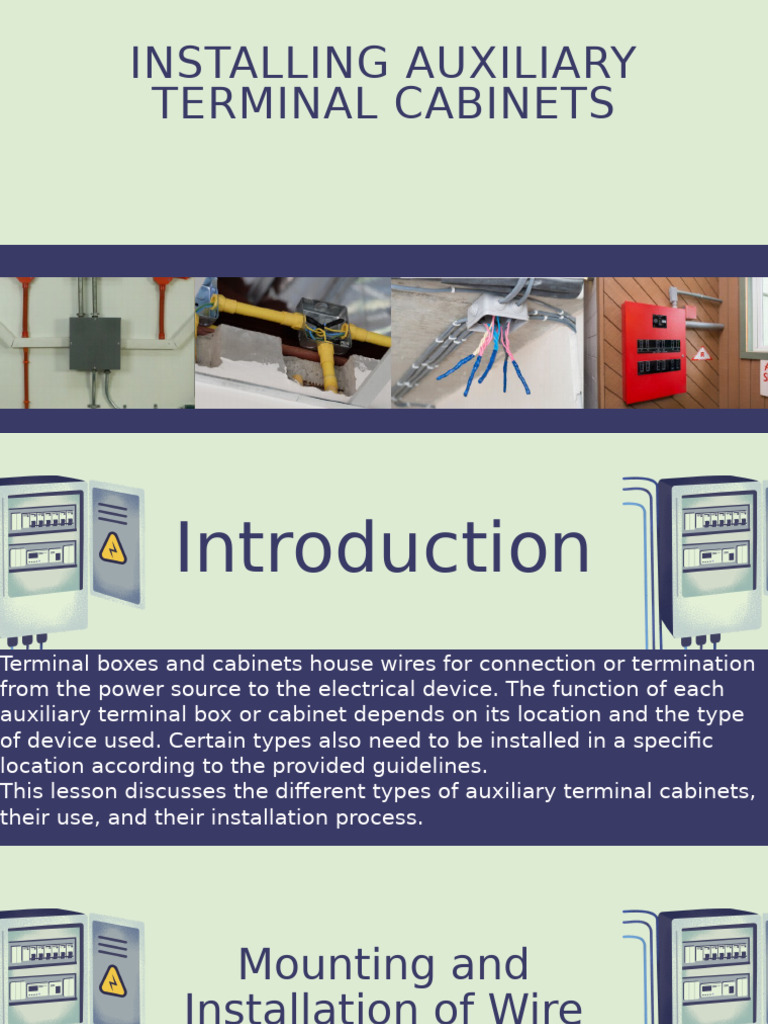 INSTALLING AUXILIARY TERMINAL CABINETS

Introduction

Terminal boxes and cabinets house wires for connection or termination from the power source to the electrical device. The function of each auxiliary terminal box or cabinet depends on its location and the type of device used. Certain types also need to be installed in a specific location according to the provided guidelines.
This lesson discusses the different types of auxiliary terminal cabinets, their use, and their installation process.

Mounting and Installation of Wire